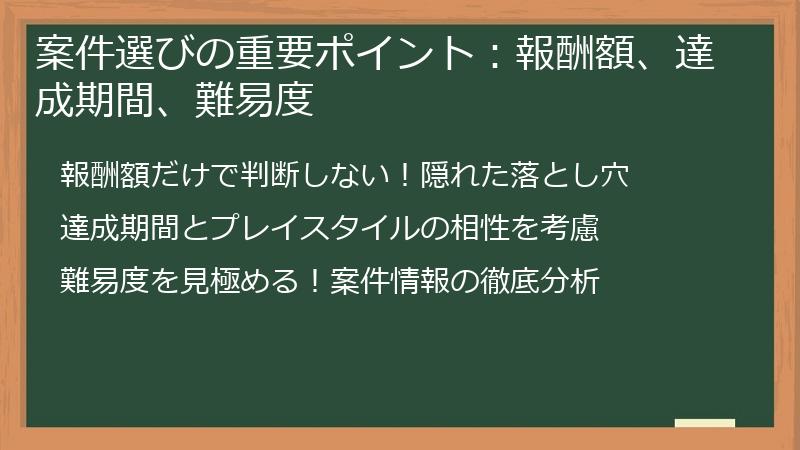 案件選びの重要ポイント：報酬額、達成期間、難易度

報酬額だけで判断しない！隠れた落とし穴

達成期間とプレイスタイルの相性を考慮

難易度を見極める！案件情報の徹底分析